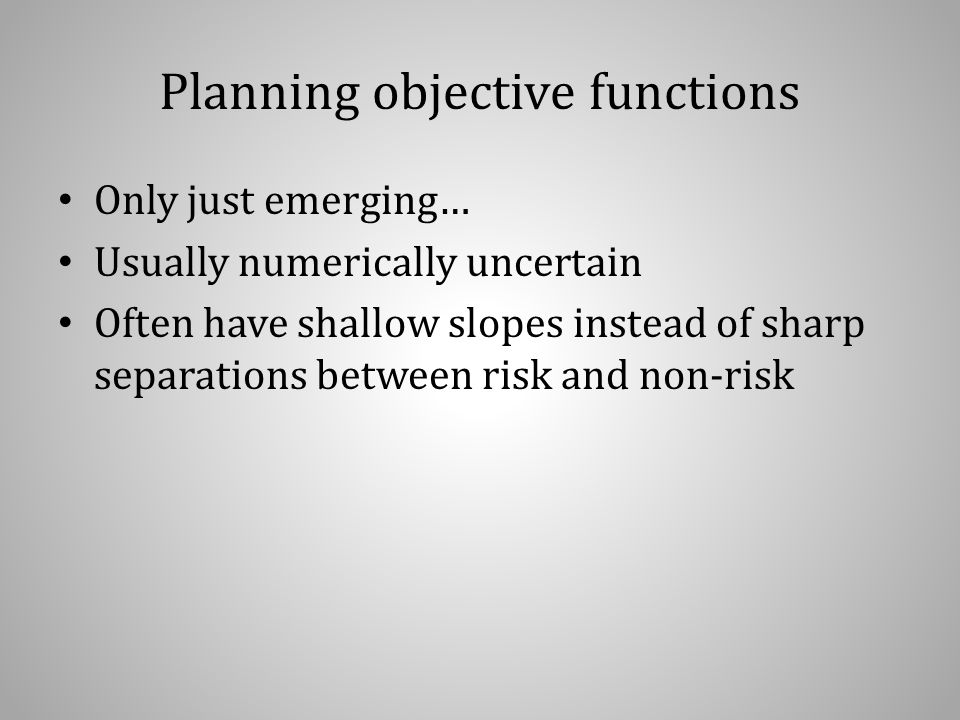 Planning objective functions

• Only just emerging…
• Usually numerically uncertain
• Often have shallow slopes instead of sharp separations between risk and non-risk